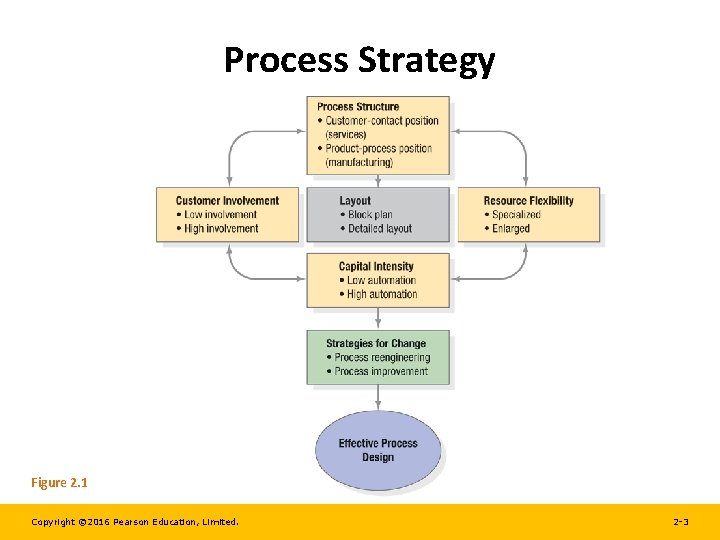 Process Strategy

Process Structure
• Customer-contact position (services)
• Product-process position (manufacturing)

Customer Involvement
• Low involvement
• High involvement

Layout
• Block plan
• Detailed layout

Resource Flexibility
• Specialized
• Enlarged

Capital Intensity
• Low automation
• High automation

Strategies for Change
• Process reengineering
• Process improvement

Effective Process Design

Figure 2.1

Copyright ©2016 Pearson Education, Limited.

2-3